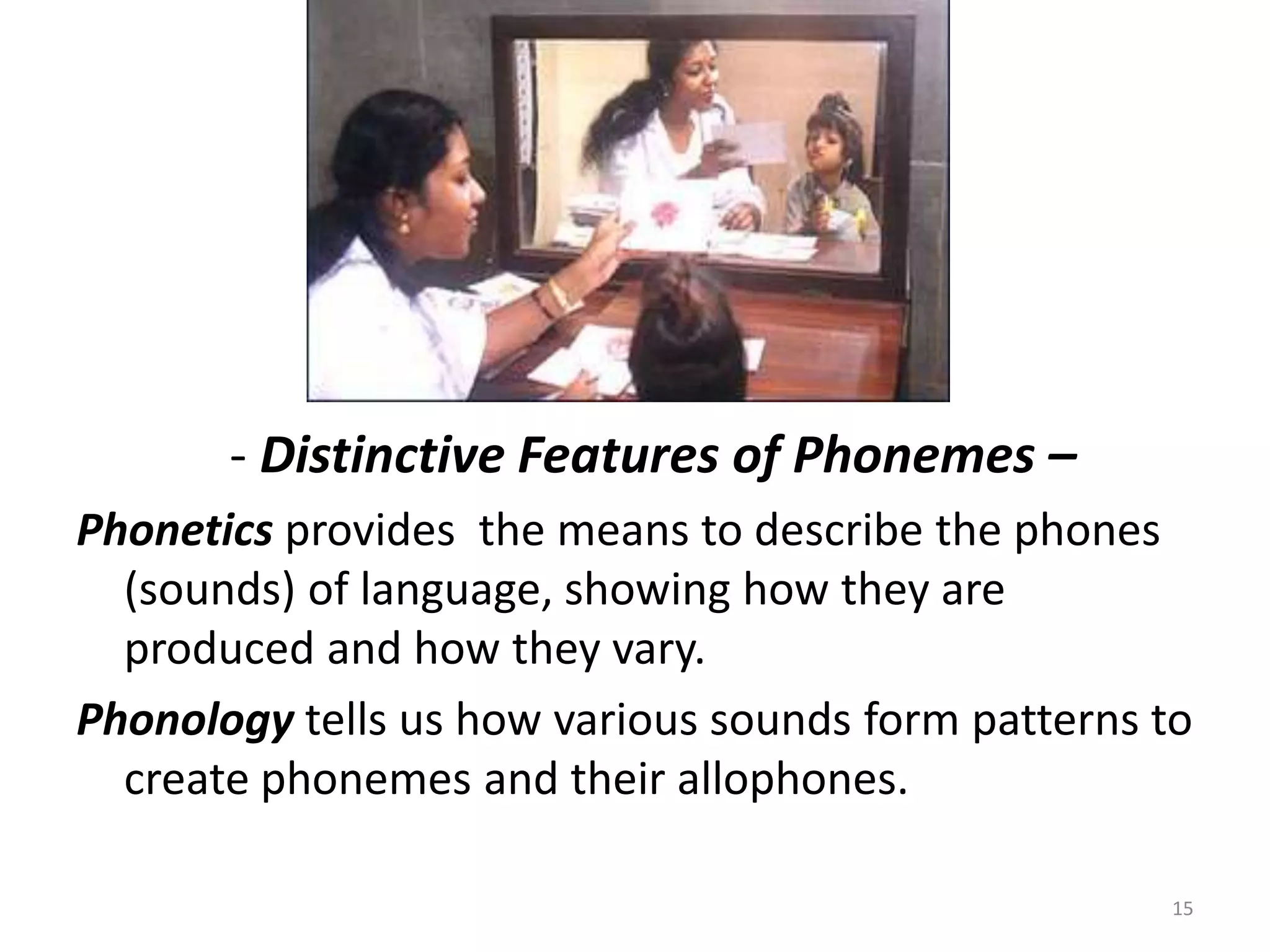 - Distinctive Features of Phonemes –

Phonetics provides  the means to describe the phones (sounds) of language, showing how they are produced and how they vary.

Phonology tells us how various sounds form patterns to create phonemes and their allophones.

15